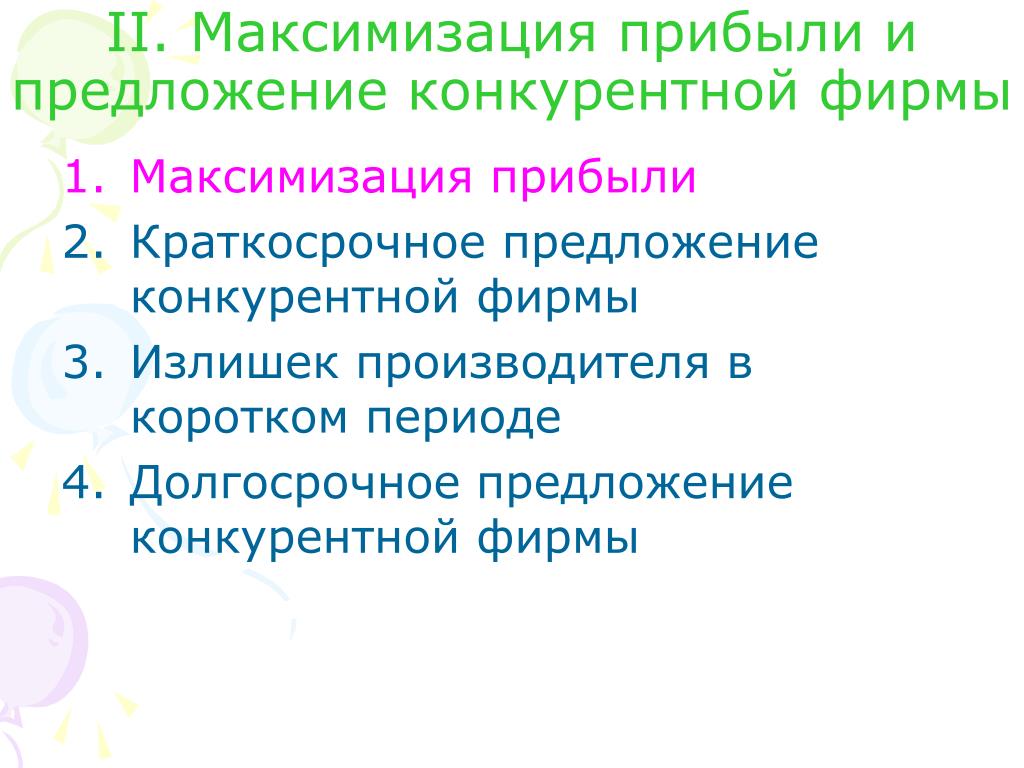 II. Максимизация прибыли и предложение конкурентной фирмы

1. Максимизация прибыли
2. Краткосрочное предложение конкурентной фирмы
3. Излишек производителя в коротком периоде
4. Долгосрочное предложение конкурентной фирмы